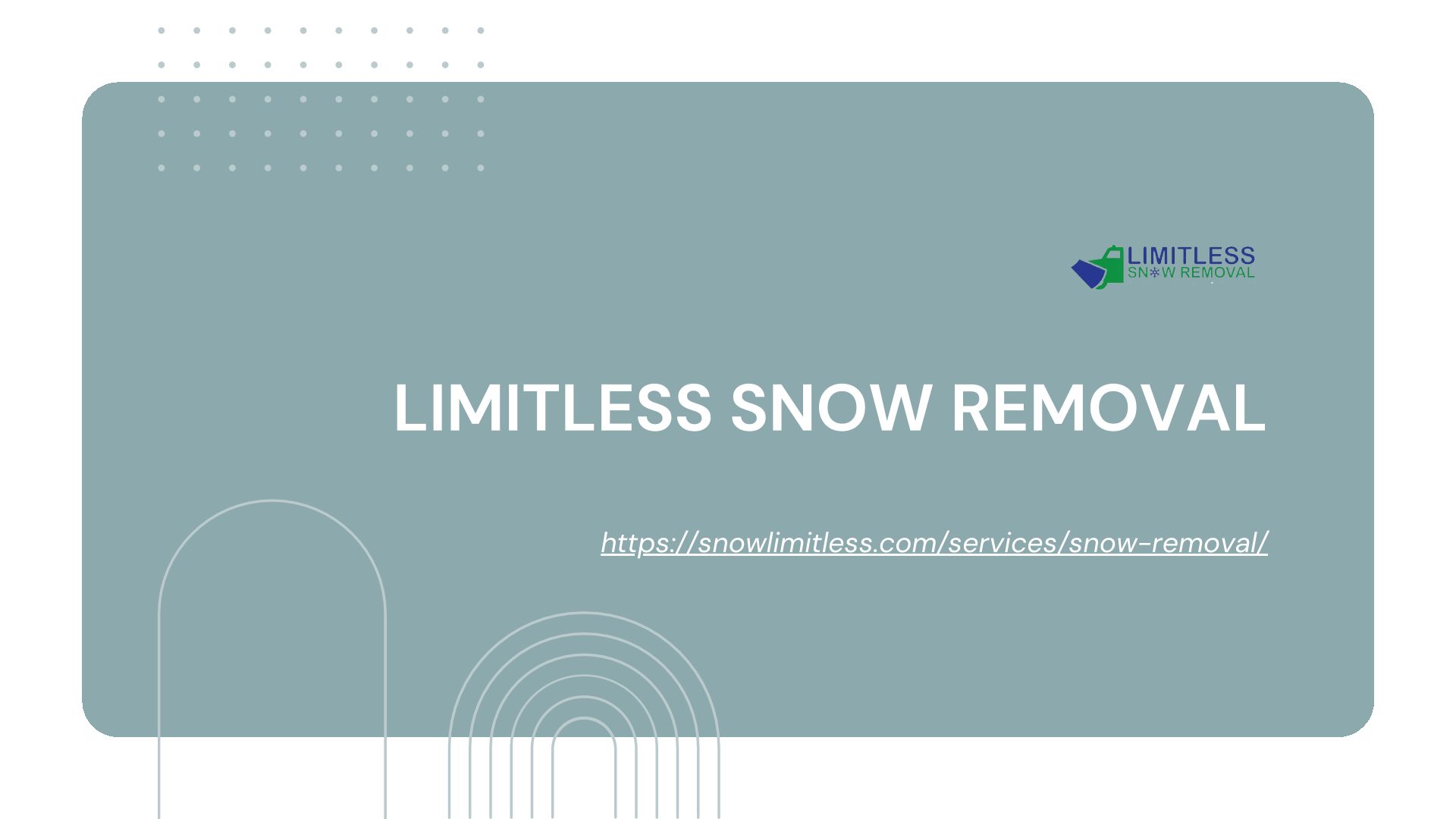 LIMITLESS
SNOW REMOVAL

LIMITLESS SNOW REMOVAL

https://snowlimitless.com/services/snow-removal/